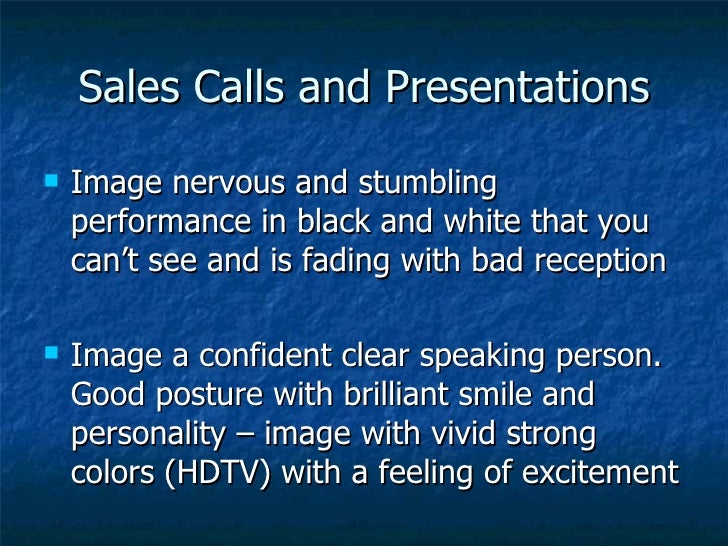 Sales Calls and Presentations

- Image nervous and stumbling performance in black and white that you can’t see and is fading with bad reception

- Image a confident clear speaking person. Good posture with brilliant smile and personality – image with vivid strong colors (HDTV) with a feeling of excitement